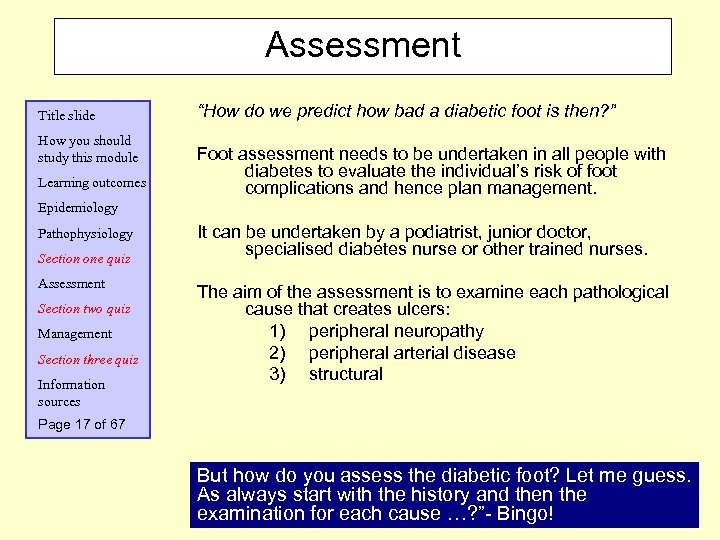 Assessment

Title slide

How you should study this module

Learning outcomes

Epidemiology

Pathophysiology

Section one quiz

Assessment

Section two quiz

Management

Section three quiz

Information sources

Page 17 of 67

"How do we predict how bad a diabetic foot is then?"

Foot assessment needs to be undertaken in all people with diabetes to evaluate the individual's risk of foot complications and hence plan management.

It can be undertaken by a podiatrist, junior doctor, specialised diabetes nurse or other trained nurses.

The aim of the assessment is to examine each pathological cause that creates ulcers:
1) peripheral neuropathy
2) peripheral arterial disease
3) structural

But how do you assess the diabetic foot? Let me guess. As always start with the history and then the examination for each cause …?"- Bingo!